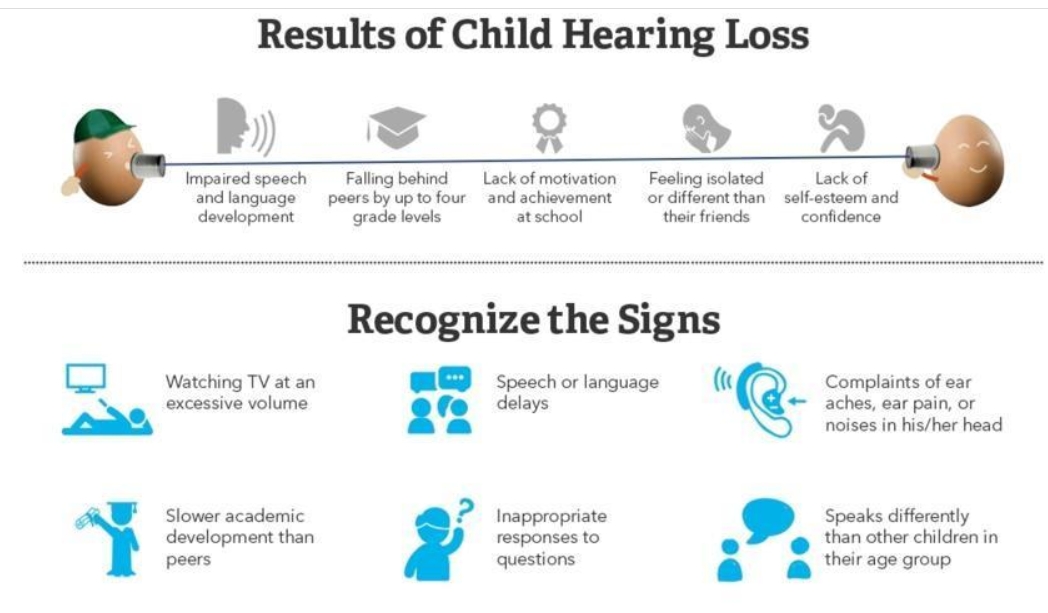 Results of Child Hearing Loss

Impaired speech and language development

Falling behind peers by up to four grade levels

Lack of motivation and achievement at school

Feeling isolated or different than their friends

Lack of self-esteem and confidence

Recognize the Signs

Watching TV at an excessive volume

Speech or language delays

Complaints of ear aches, ear pain, or noises in his/her head

Slower academic development than peers

Inappropriate responses to questions

Speaks differently than other children in their age group